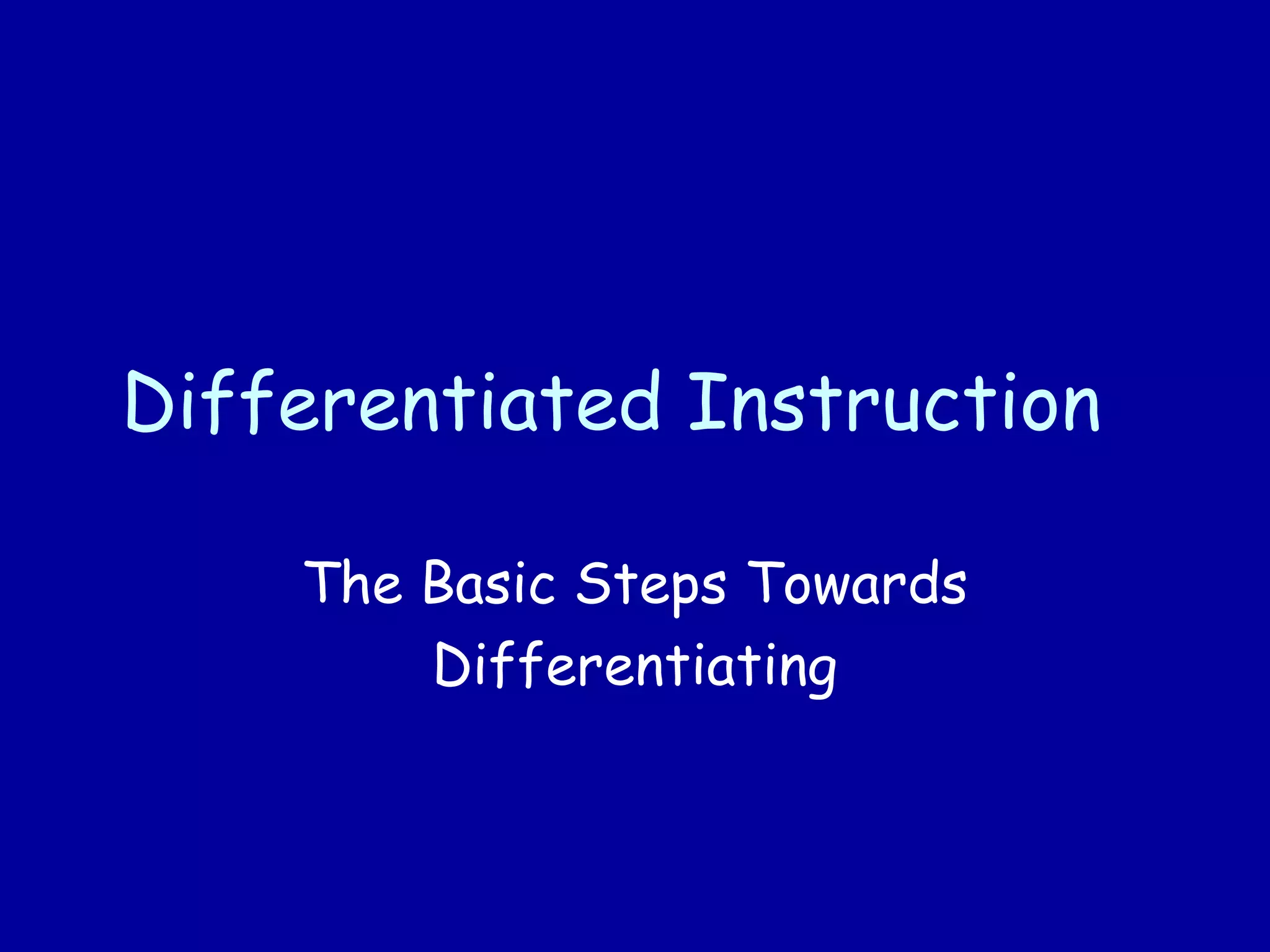 Differentiated Instruction

The Basic Steps Towards Differentiating